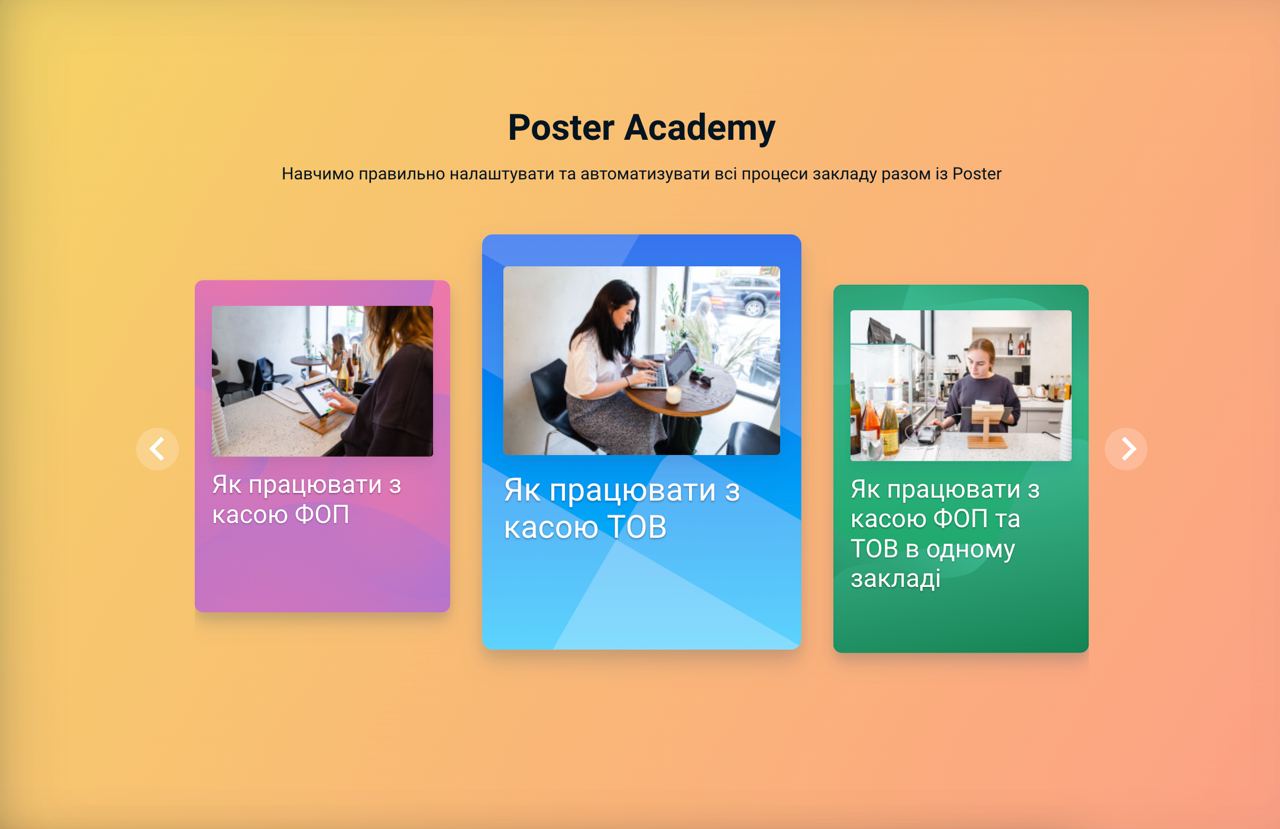 Poster Academy

Навчимо правильно налаштувати та автоматизувати всі процеси закладу разом із Poster

Як працювати з касою ФОП

Як працювати з касою ТОВ

Як працювати з касою ФОП та ТОВ в одному закладі